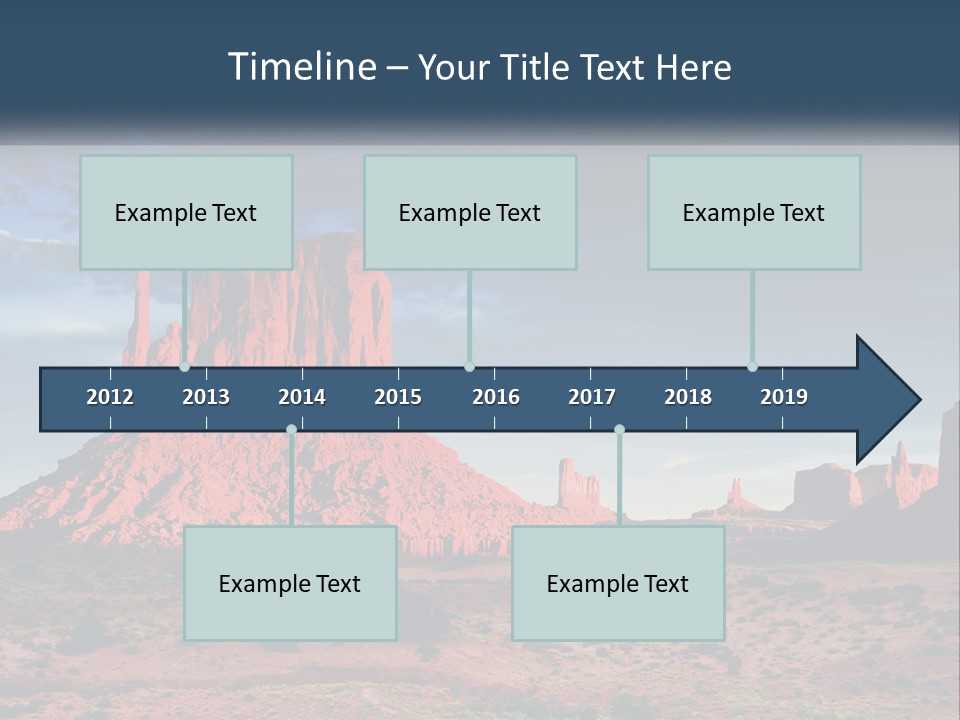 Timeline – Your Title Text Here

Example Text

Example Text

Example Text

2012 2013 2014 2015 2016 2017 2018 2019

Example Text

Example Text